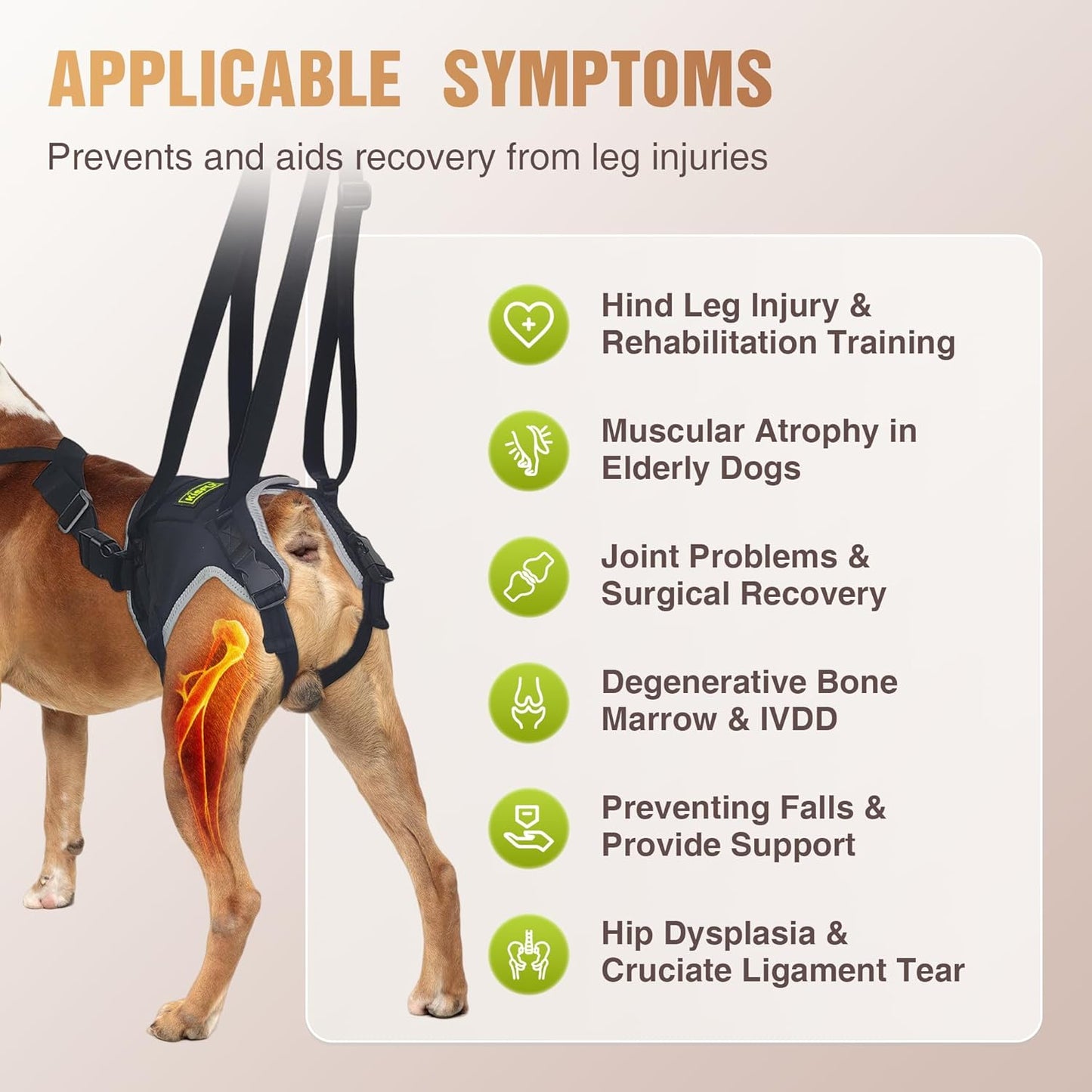 APPLICABLE SYMPTOMS

Prevents and aids recovery from leg injuries

Hind Leg Injury & Rehabilitation Training

Muscular Atrophy in Elderly Dogs

Joint Problems & Surgical Recovery

Degenerative Bone Marrow & IVDD

Preventing Falls & Provide Support

Hip Dysplasia & Cruciate Ligament Tear